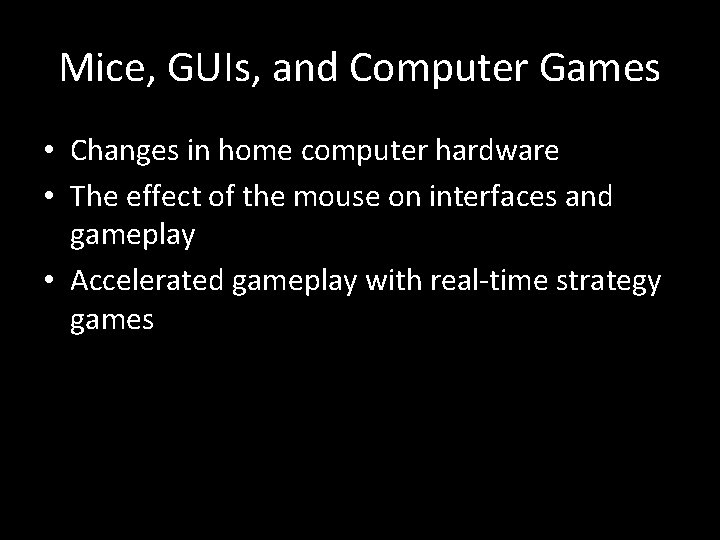 Mice, GUIs, and Computer Games

• Changes in home computer hardware
• The effect of the mouse on interfaces and gameplay
• Accelerated gameplay with real-time strategy games